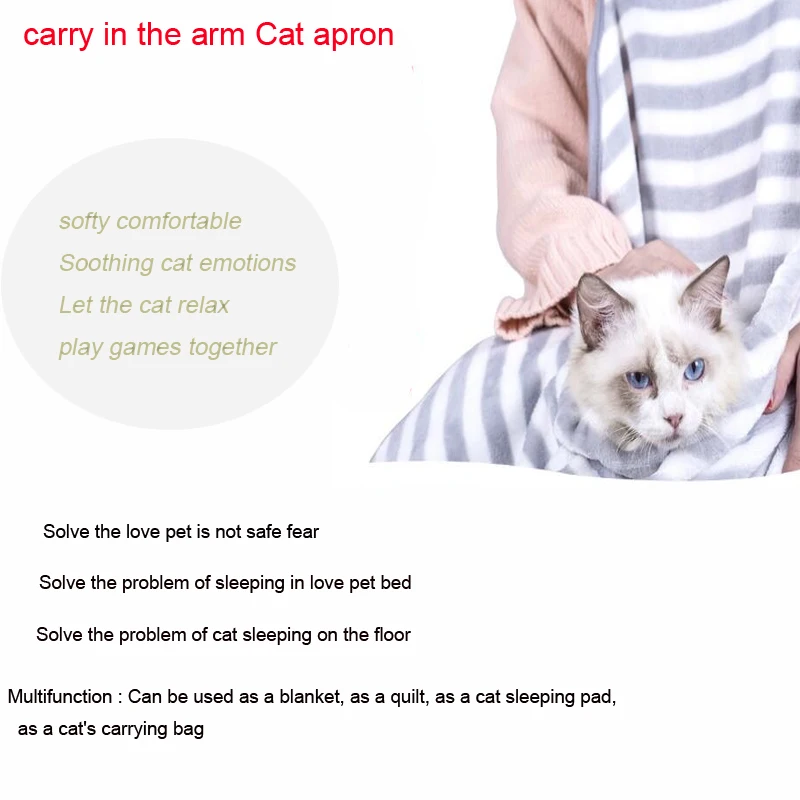 carry in the arm Cat apron

softy comfortable
Soothing cat emotions
Let the cat relax
play games together

Solve the love pet is not safe fear

Solve the problem of sleeping in love pet bed

Solve the problem of cat sleeping on the floor

Multifunction : Can be used as a blanket, as a quilt, as a cat sleeping pad, as a cat's carrying bag